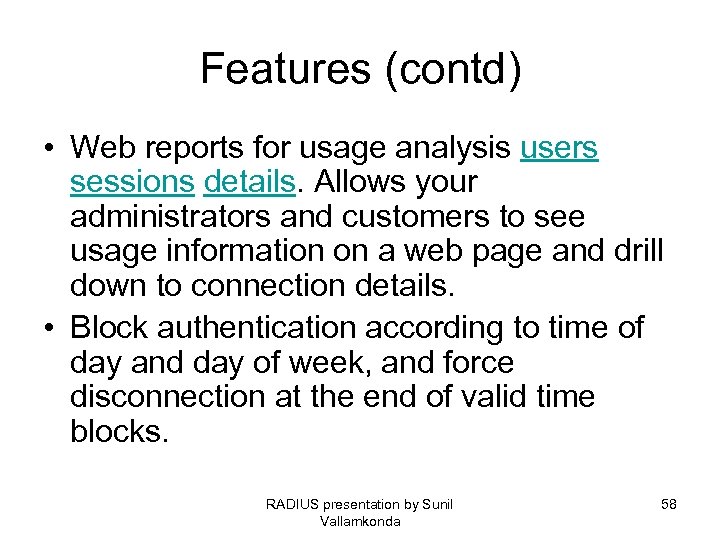 Features (contd)

• Web reports for usage analysis users sessions details. Allows your administrators and customers to see usage information on a web page and drill down to connection details.
• Block authentication according to time of day and day of week, and force disconnection at the end of valid time blocks.

RADIUS presentation by Sunil Vallamkonda

58